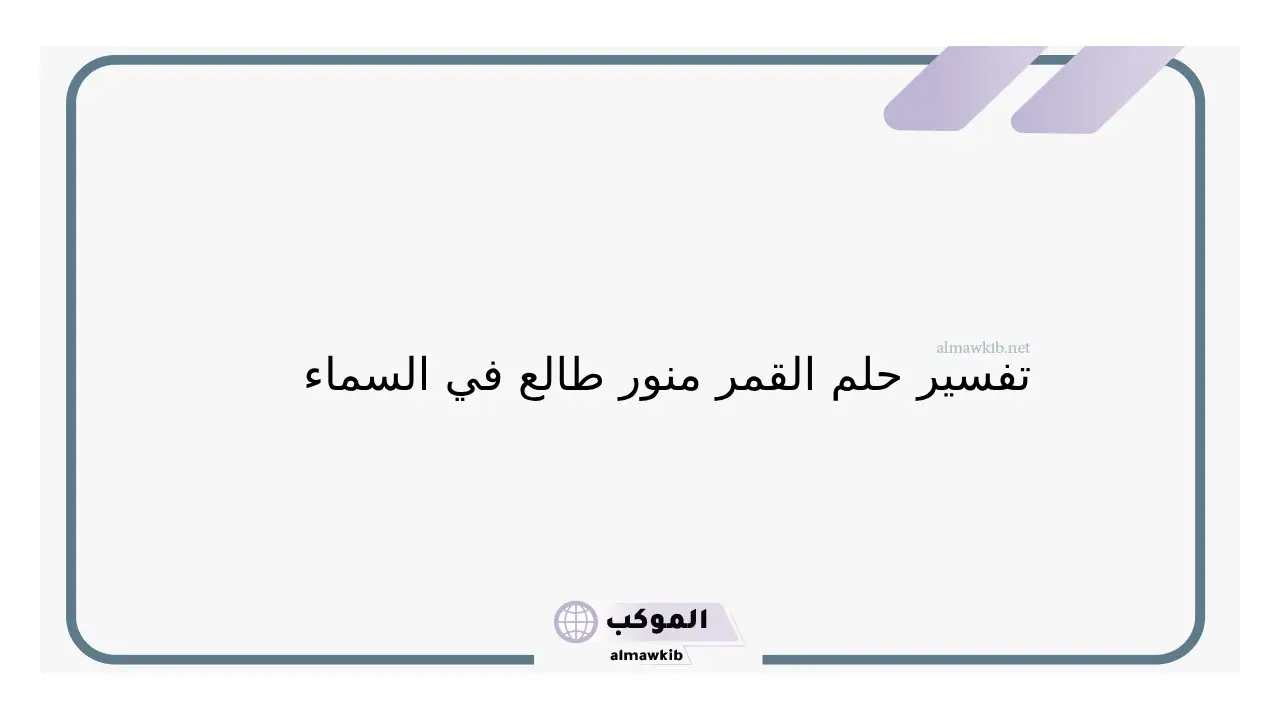 almawkib.net

تفسير حلم القمر منور طالع في السماء

الموكب
almawkib